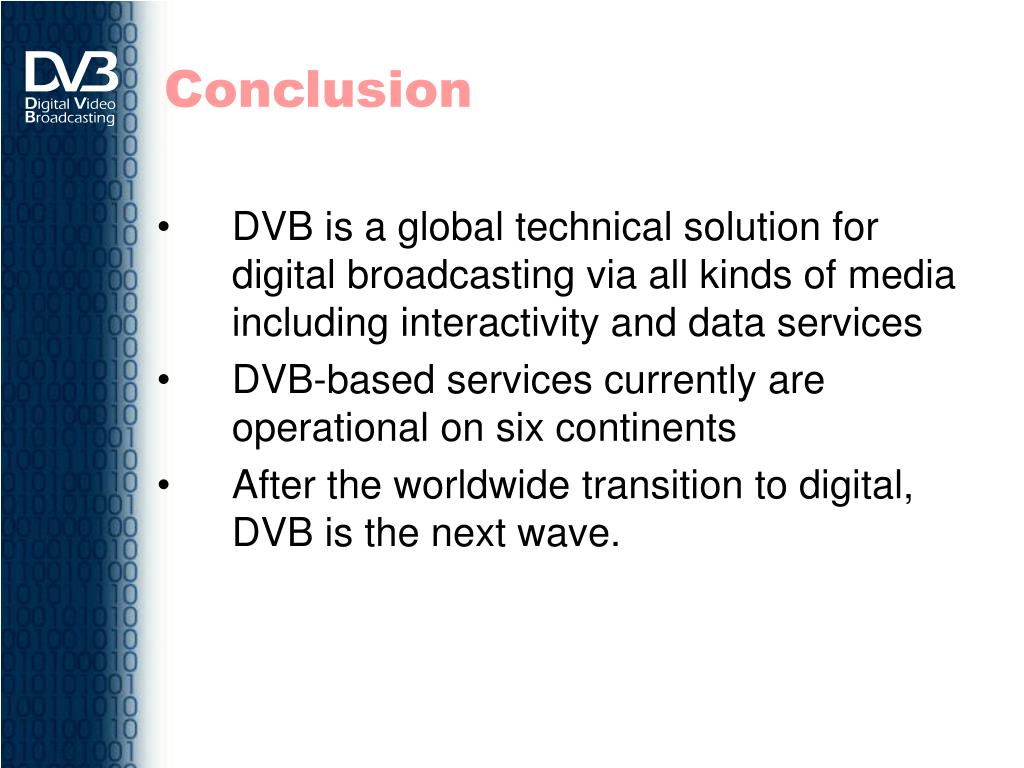 DVB
Digital Video
Broadcasting

Conclusion

• DVB is a global technical solution for digital broadcasting via all kinds of media including interactivity and data services
• DVB-based services currently are operational on six continents
• After the worldwide transition to digital, DVB is the next wave.